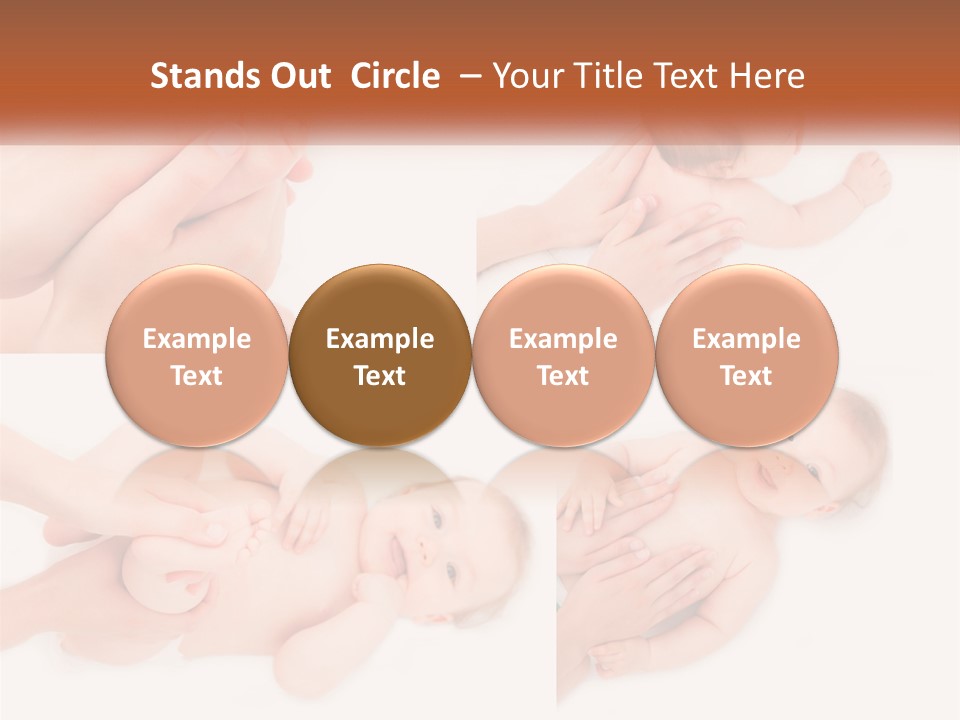 Stands Out Circle – Your Title Text Here

Example Text

Example Text

Example Text

Example Text